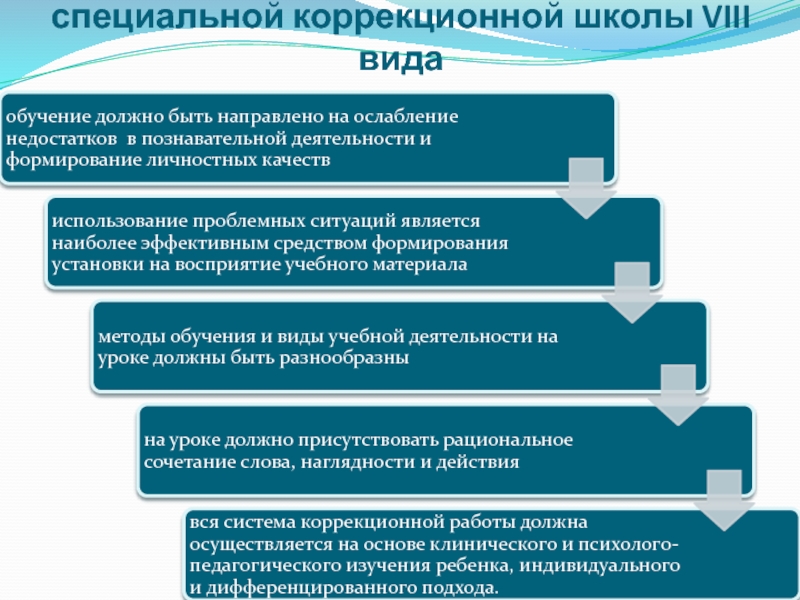 специальной коррекционной школы VIII вида

обучение должно быть направлено на ослабление недостатков в познавательной деятельности и формирование личностных качеств

использование проблемных ситуаций является наиболее эффективным средством формирования установки на восприятие учебного материала

методы обучения и виды учебной деятельности на уроке должны быть разнообразны

на уроке должно присутствовать рациональное сочетание слова, наглядности и действия

вся система коррекционной работы должна осуществляется на основе клинического и психолого-педагогического изучения ребенка, индивидуального и дифференцированного подхода.